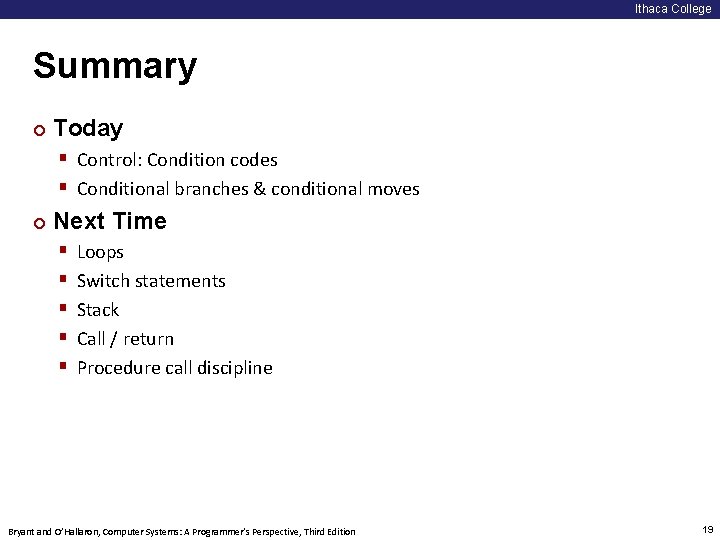 Ithaca College

Summary

Today

Control: Condition codes

Conditional branches & conditional moves

Next Time

Loops

Switch statements

Stack

Call / return

Procedure call discipline

Bryant and O'Hallaron, Computer Systems: A Programmer's Perspective, Third Edition

19